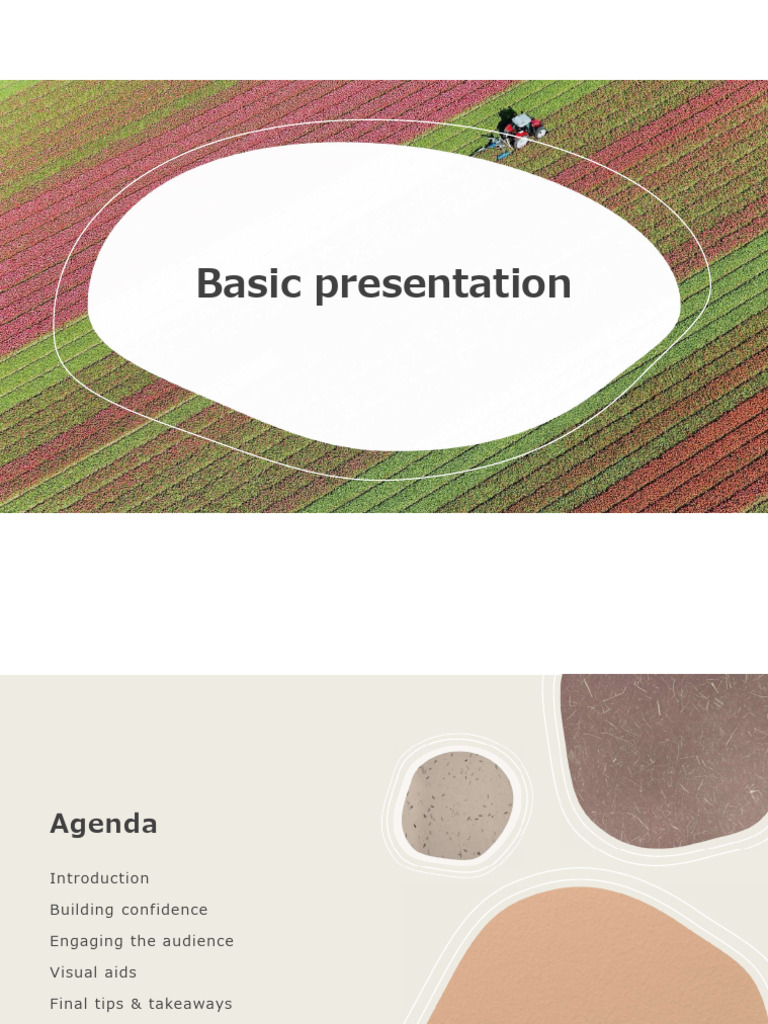 Basic presentation

Agenda

Introduction
Building confidence
Engaging the audience
Visual aids
Final tips & takeaways